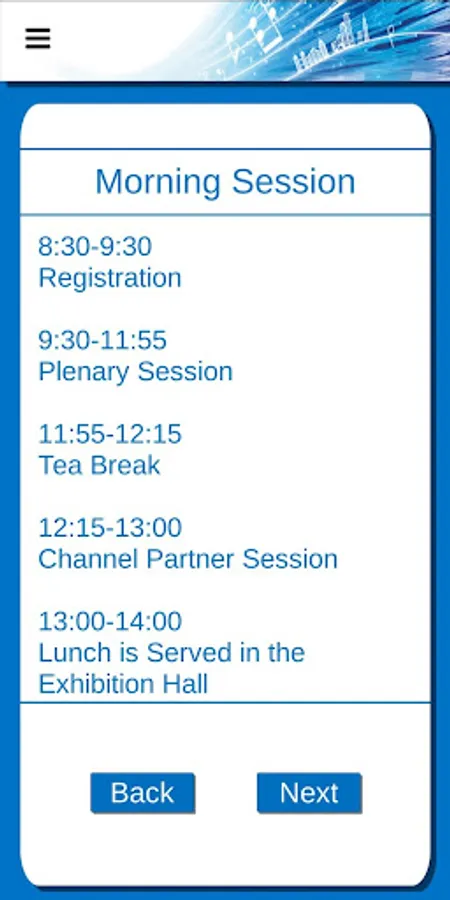 Morning Session

8:30-9:30
Registration

9:30-11:55
Plenary Session

11:55-12:15
Tea Break

12:15-13:00
Channel Partner Session

13:00-14:00
Lunch is Served in the Exhibition Hall

Back

Next